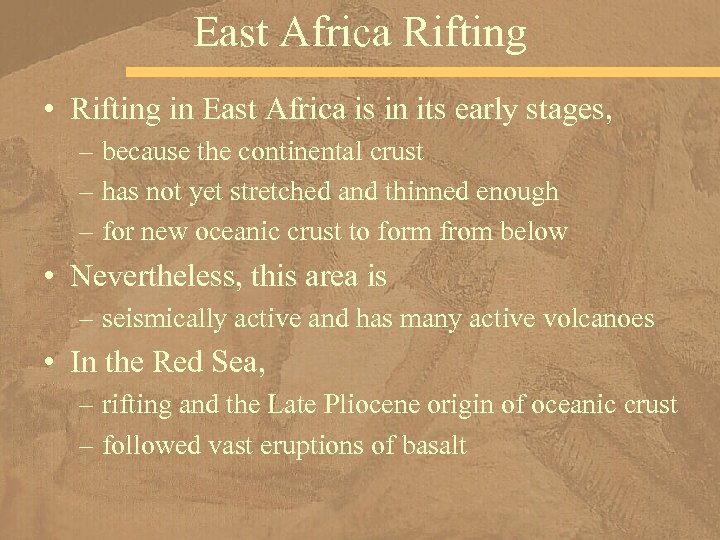 East Africa Rifting

• Rifting in East Africa is in its early stages,
– because the continental crust
– has not yet stretched and thinned enough
– for new oceanic crust to form from below

• Nevertheless, this area is
– seismically active and has many active volcanoes

• In the Red Sea,
– rifting and the Late Pliocene origin of oceanic crust
– followed vast eruptions of basalt